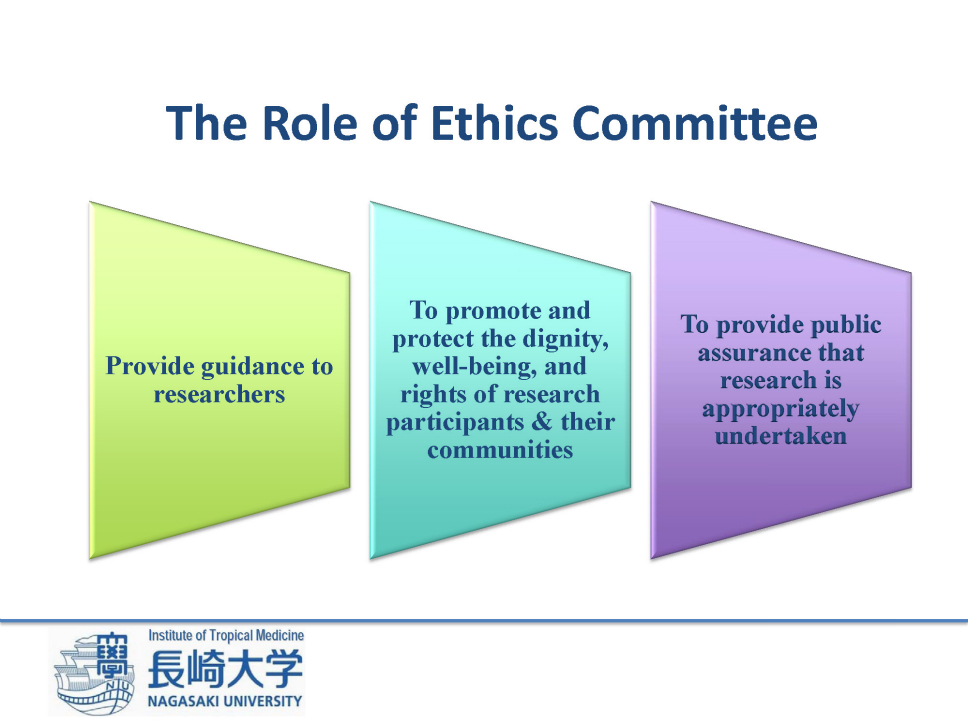 The Role of Ethics Committee

Provide guidance to researchers

To promote and protect the dignity, well-being, and rights of research participants & their communities

To provide public assurance that research is appropriately undertaken

Institute of Tropical Medicine
長崎大学
NAGASAKI UNIVERSITY